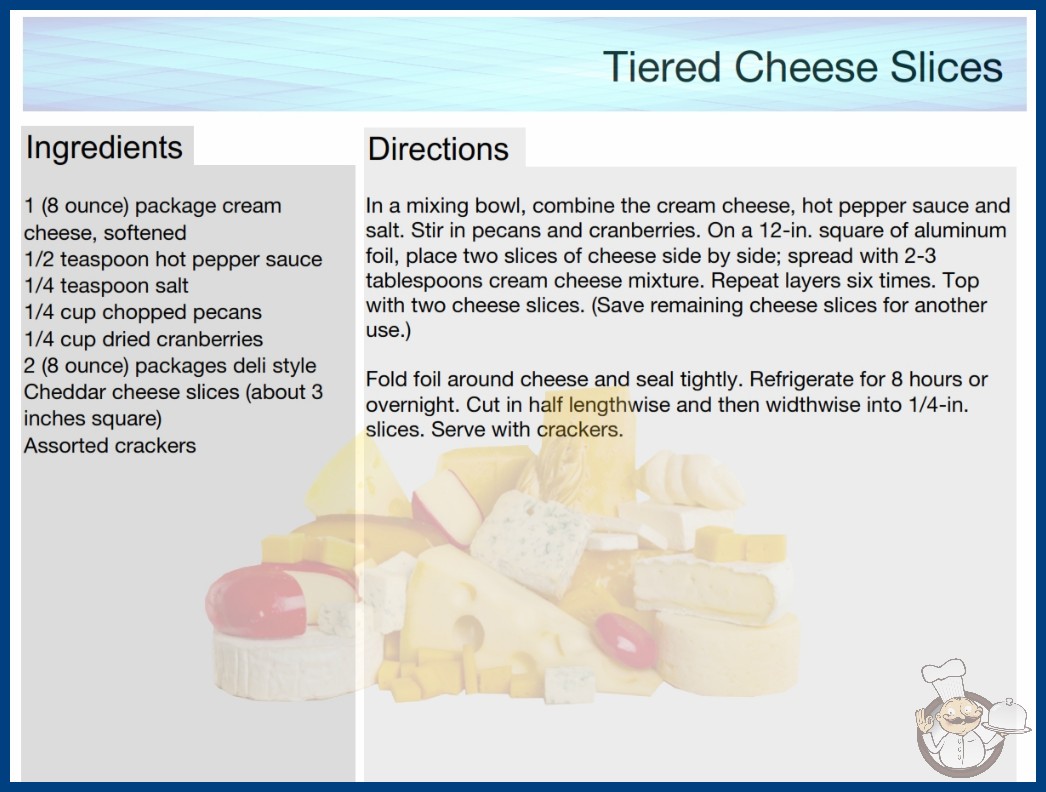 Tiered Cheese Slices

Ingredients

1 (8 ounce) package cream cheese, softened
1/2 teaspoon hot pepper sauce
1/4 teaspoon salt
1/4 cup chopped pecans
1/4 cup dried cranberries
2 (8 ounce) packages deli style Cheddar cheese slices (about 3 inches square)
Assorted crackers

Directions

In a mixing bowl, combine the cream cheese, hot pepper sauce and salt. Stir in pecans and cranberries. On a 12-in. square of aluminum foil, place two slices of cheese side by side; spread with 2-3 tablespoons cream cheese mixture. Repeat layers six times. Top with two cheese slices. (Save remaining cheese slices for another use.)

Fold foil around cheese and seal tightly. Refrigerate for 8 hours or overnight. Cut in half lengthwise and then widthwise into 1/4-in. slices. Serve with crackers.